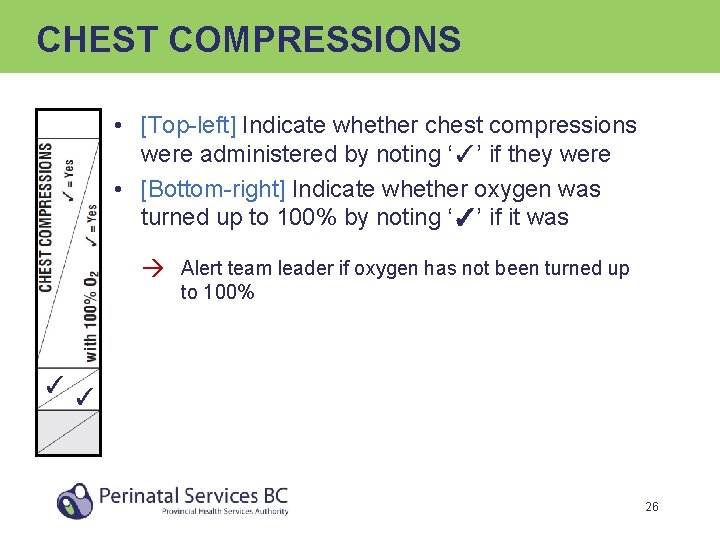 CHEST COMPRESSIONS

CHEST COMPRESSIONS ✓ = Yes

with 100% $O_2$ ✓ = Yes

✓ ✓

• [Top-left] Indicate whether chest compressions were administered by noting '✓' if they were

• [Bottom-right] Indicate whether oxygen was turned up to 100% by noting '✓' if it was

→ Alert team leader if oxygen has not been turned up to 100%

Perinatal Services BC
Provincial Health Services Authority

26